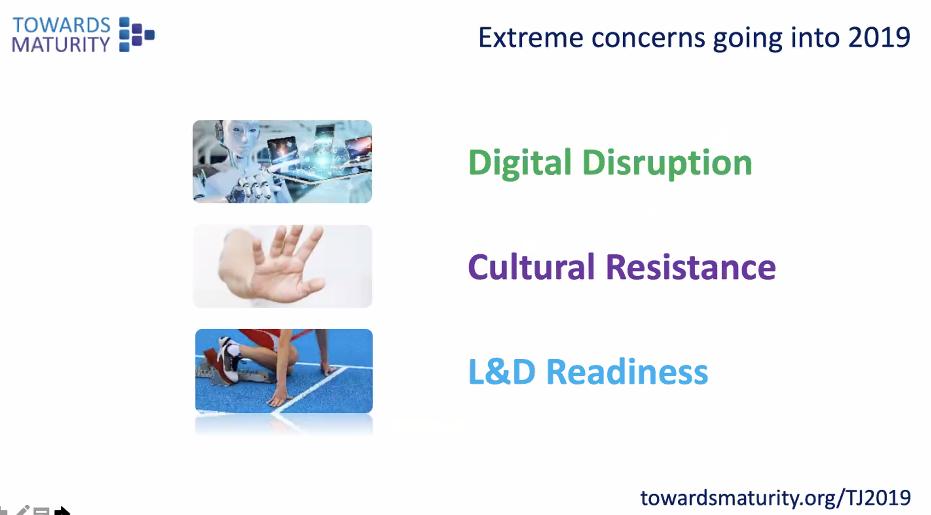 TOWARDS MATURITY

Extreme concerns going into 2019

Digital Disruption

Cultural Resistance

L&D Readiness

towardsmaturity.org/TJ2019